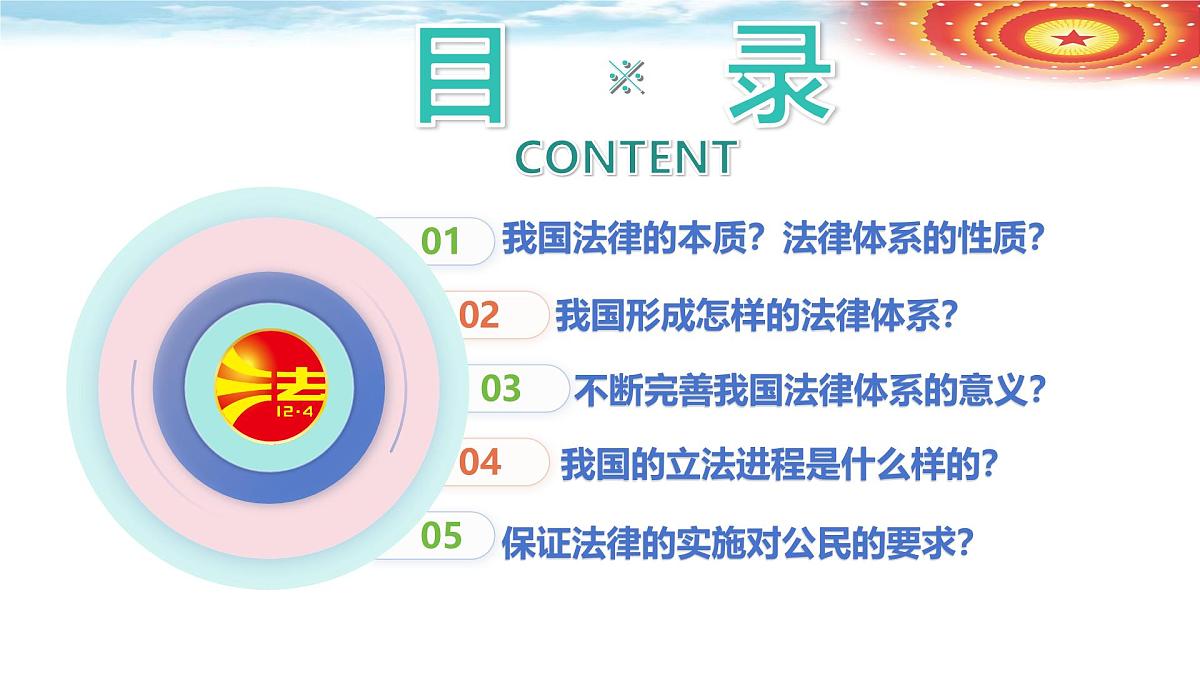 目 录
CONTENT

法 12·4

01 我国法律的本质？法律体系的性质？

02 我国形成怎样的法律体系？

03 不断完善我国法律体系的意义？

04 我国的立法进程是什么样的？

05 保证法律的实施对公民的要求？